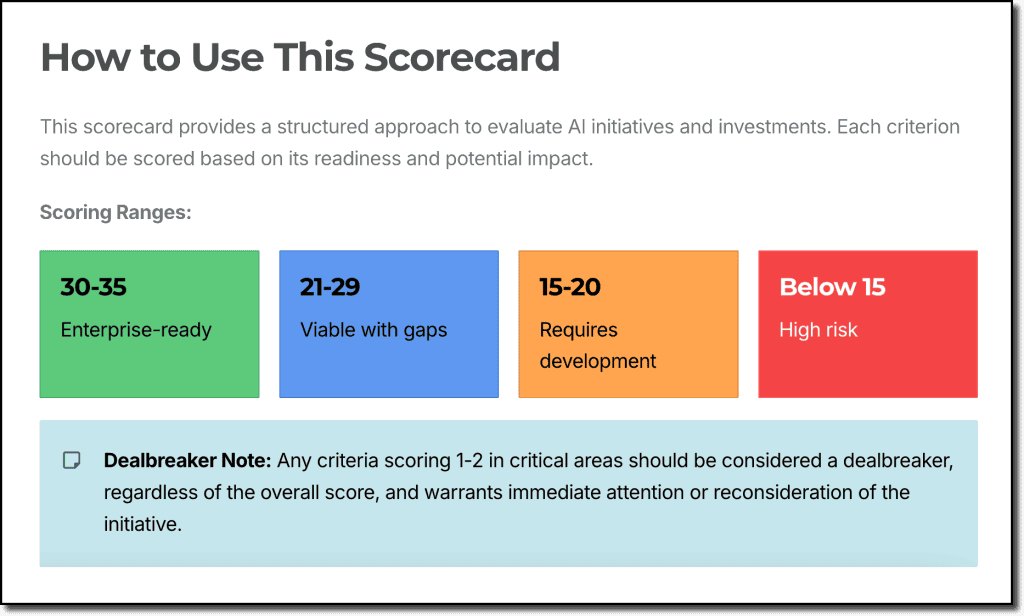 How to Use This Scorecard

This scorecard provides a structured approach to evaluate AI initiatives and investments. Each criterion should be scored based on its readiness and potential impact.

Scoring Ranges:

30-35
Enterprise-ready

21-29
Viable with gaps

15-20
Requires development

Below 15
High risk

Dealbreaker Note: Any criteria scoring 1-2 in critical areas should be considered a dealbreaker, regardless of the overall score, and warrants immediate attention or reconsideration of the initiative.